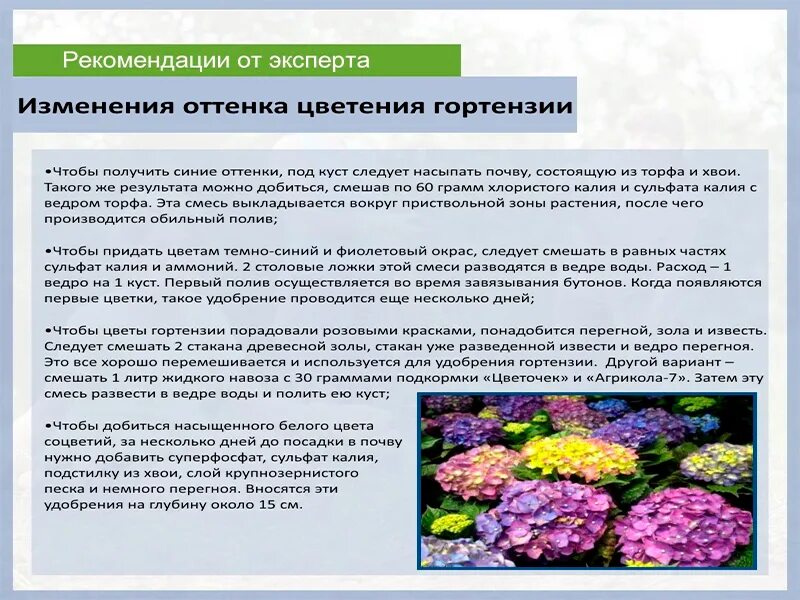 Рекомендации от эксперта

Изменения оттенка цветения гортензии

•Чтобы получить синие оттенки, под куст следует насыпать почву, состоящую из торфа и хвои. Такого же результата можно добиться, смешав по 60 грамм хлористого калия и сульфата калия с ведром торфа. Эта смесь выкладывается вокруг приствольной зоны растения, после чего производится обильный полив;

•Чтобы придать цветам темно-синий и фиолетовый окрас, следует смешать в равных частях сульфат калия и аммоний. 2 столовые ложки этой смеси разводятся в ведре воды. Расход – 1 ведро на 1 куст. Первый полив осуществляется во время завязывания бутонов. Когда появляются первые цветки, такое удобрение проводится еще несколько дней;

•Чтобы цветы гортензии порадовали розовыми красками, понадобится перегной, зола и известь. Следует смешать 2 стакана древесной золы, стакан уже разведенной извести и ведро перегноя. Это все хорошо перемешивается и используется для удобрения гортензии. Другой вариант – смешать 1 литр жидкого навоза с 30 граммами подкормки «Цветочек» и «Агрикола-7». Затем эту смесь развести в ведре воды и полить ею куст;

•Чтобы добиться насыщенного белого цвета соцветий, за несколько дней до посадки в почву нужно добавить суперфосфат, сульфат калия, подстилку из хвои, слой крупнозернистого песка и немного перегноя. Вносятся эти удобрения на глубину около 15 см.